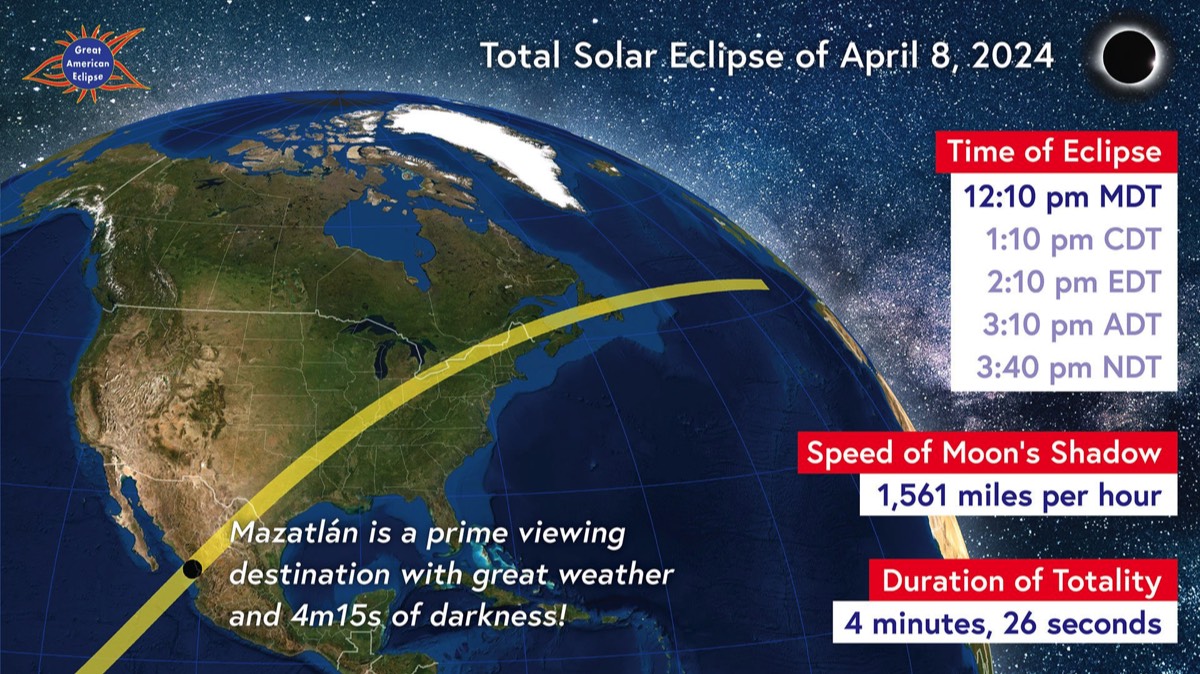 Great American Eclipse

Total Solar Eclipse of April 8, 2024

Time of Eclipse
12:10 pm MDT
1:10 pm CDT
2:10 pm EDT
3:10 pm ADT
3:40 pm NDT

Speed of Moon's Shadow
1,561 miles per hour

Duration of Totality
4 minutes, 26 seconds

Mazatlán is a prime viewing destination with great weather and 4m15s of darkness!